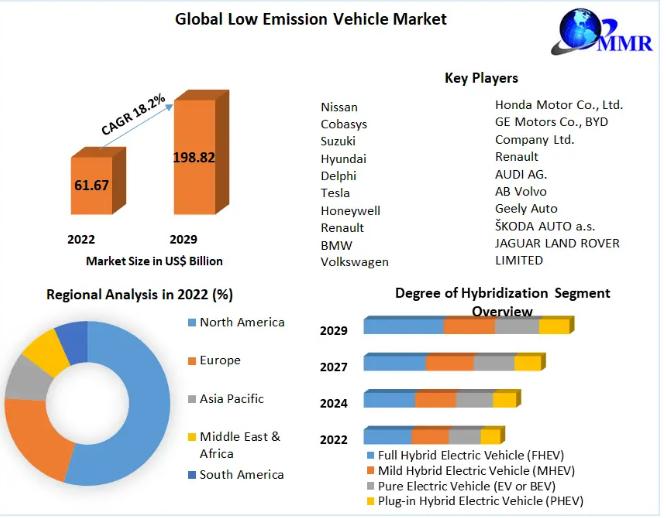 Global Low Emission Vehicle Market

MMR

CAGR 18.2%

61.67

198.82

2022

2029

Market Size in US$ Billion

Key Players

Nissan
Cobasys
Suzuki
Hyundai
Delphi
Tesla
Honeywell
Renault
BMW
Volkswagen

Honda Motor Co., Ltd.
GE Motors Co., BYD
Company Ltd.
Renault
AUDI AG.
AB Volvo
Geely Auto
ŠKODA AUTO a.s.
JAGUAR LAND ROVER
LIMITED

Regional Analysis in 2022 (%)

North America
Europe
Asia Pacific
Middle East & Africa
South America

Degree of Hybridization Segment Overview

2029
2027
2024
2022

Full Hybrid Electric Vehicle (FHEV)
Mild Hybrid Electric Vehicle (MHEV)
Pure Electric Vehicle (EV or BEV)
Plug-in Hybrid Electric Vehicle (PHEV)